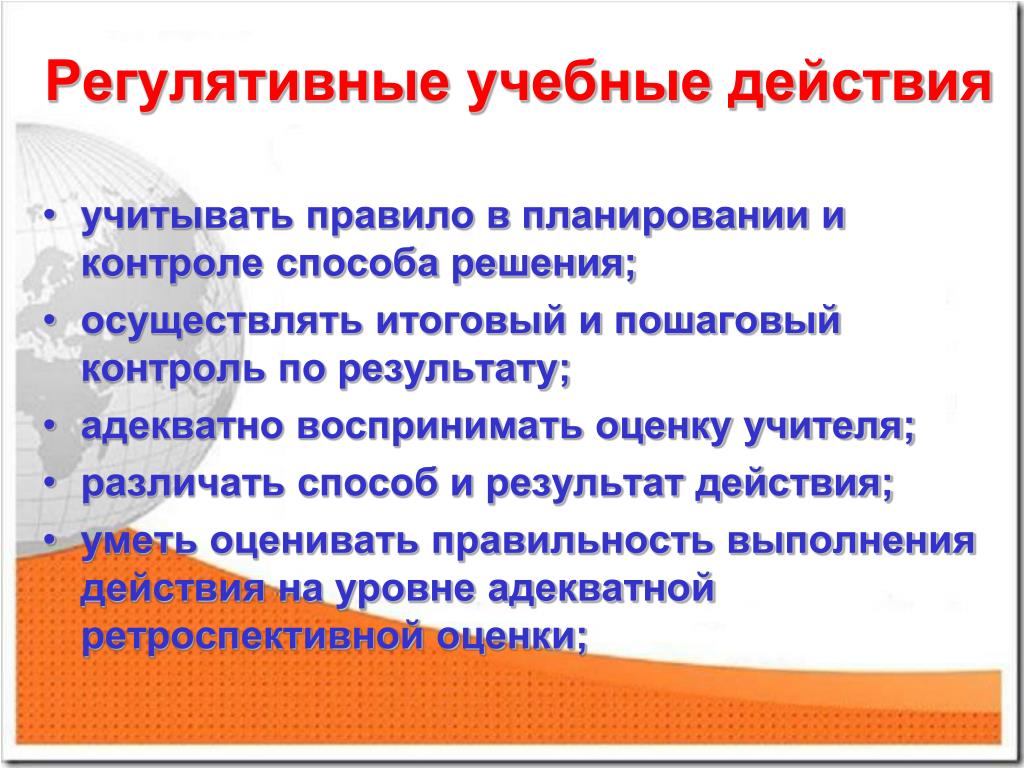 Регулятивные учебные действия

• учитывать правило в планировании и контроле способа решения;
• осуществлять итоговый и пошаговый контроль по результату;
• адекватно воспринимать оценку учителя;
• различать способ и результат действия;
• уметь оценивать правильность выполнения действия на уровне адекватной ретроспективной оценки;